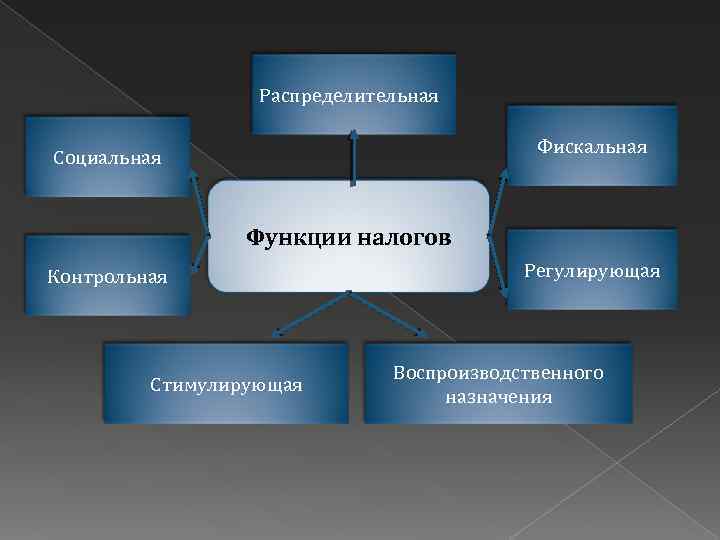 Распределительная

Социальная

Фискальная

Функции налогов

Контрольная

Регулирующая

Стимулирующая

Воспроизводственного назначения